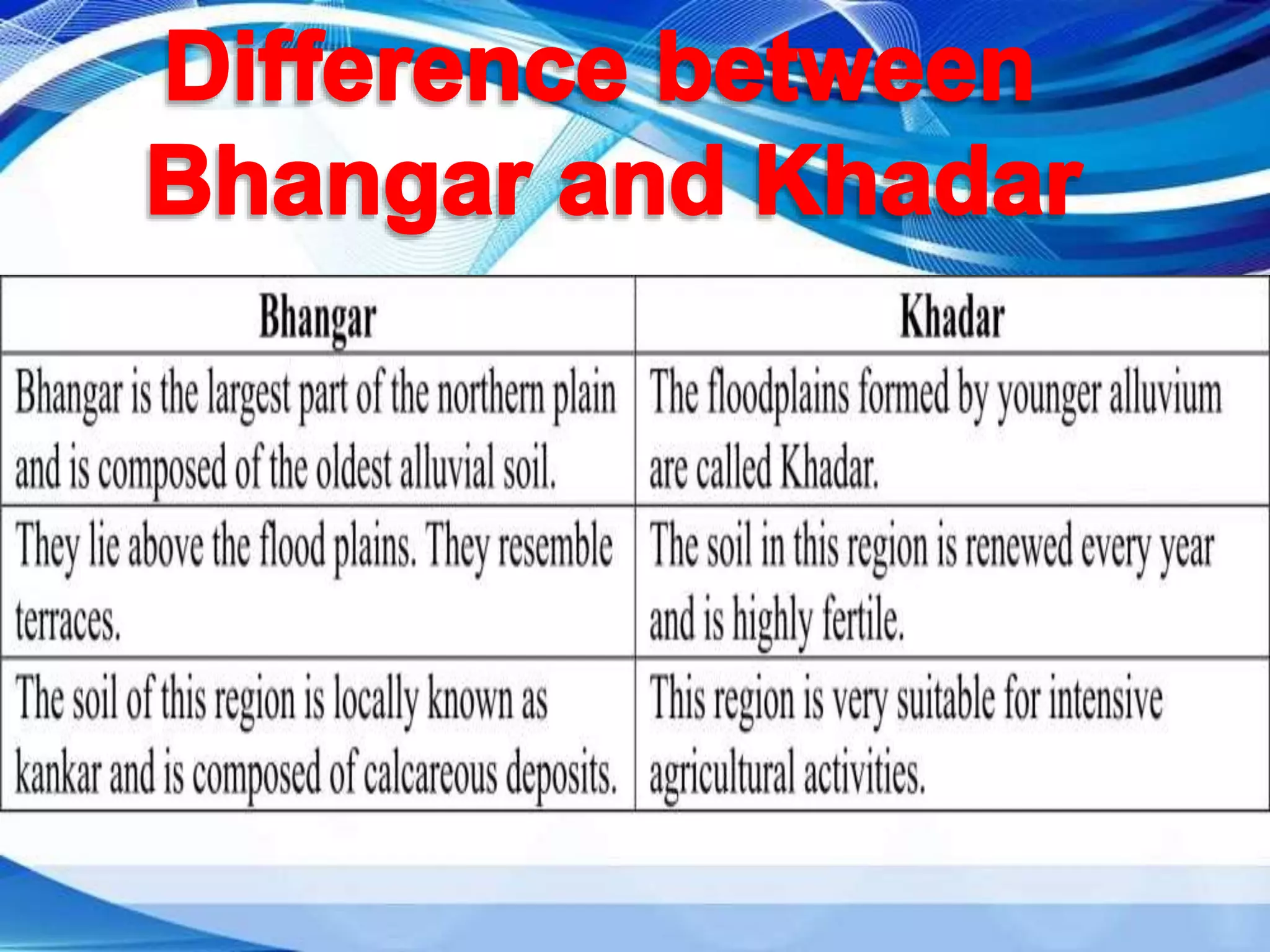 Difference between Bhangar and Khadar

| Bhangar | Khadar |
|---|---|
| Bhangar is the largest part of the northern plain and is composed of the oldest alluvial soil. | The floodplains formed by younger alluvium are called Khadar. |
| They lie above the flood plains. They resemble terraces. | The soil in this region is renewed every year and is highly fertile. |
| The soil of this region is locally known as kankar and is composed of calcareous deposits. | This region is very suitable for intensive agricultural activities. |